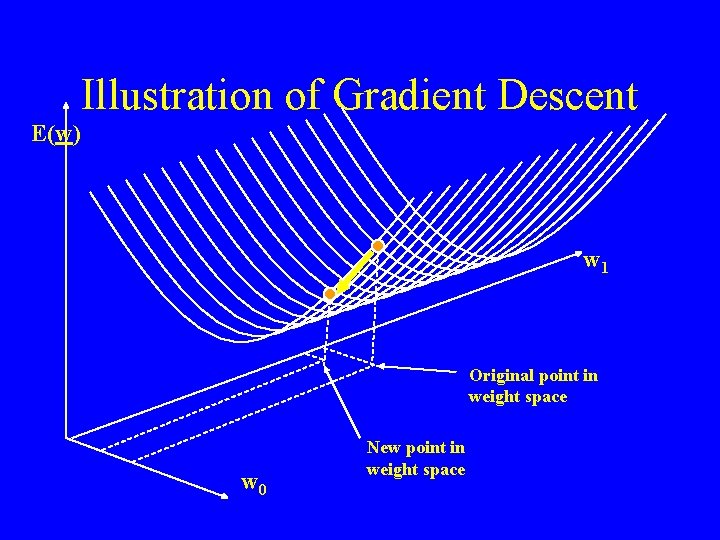 Illustration of Gradient Descent

$E(\underline{w})$

$w_1$

Original point in weight space

New point in weight space

$w_0$